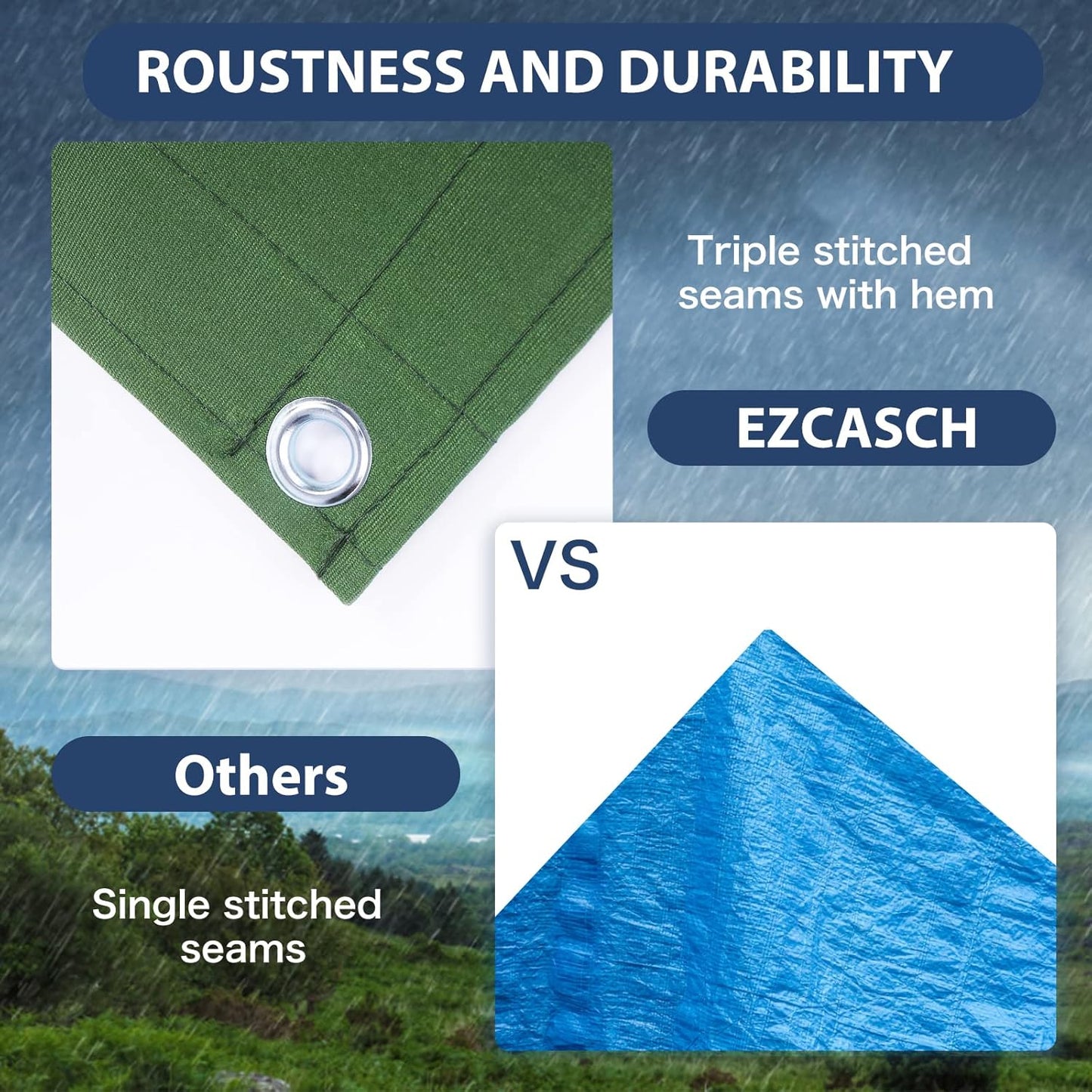 ROUSTNESS AND DURABILITY

Triple stitched seams with hem

EZCASCH

VS

Others

Single stitched seams